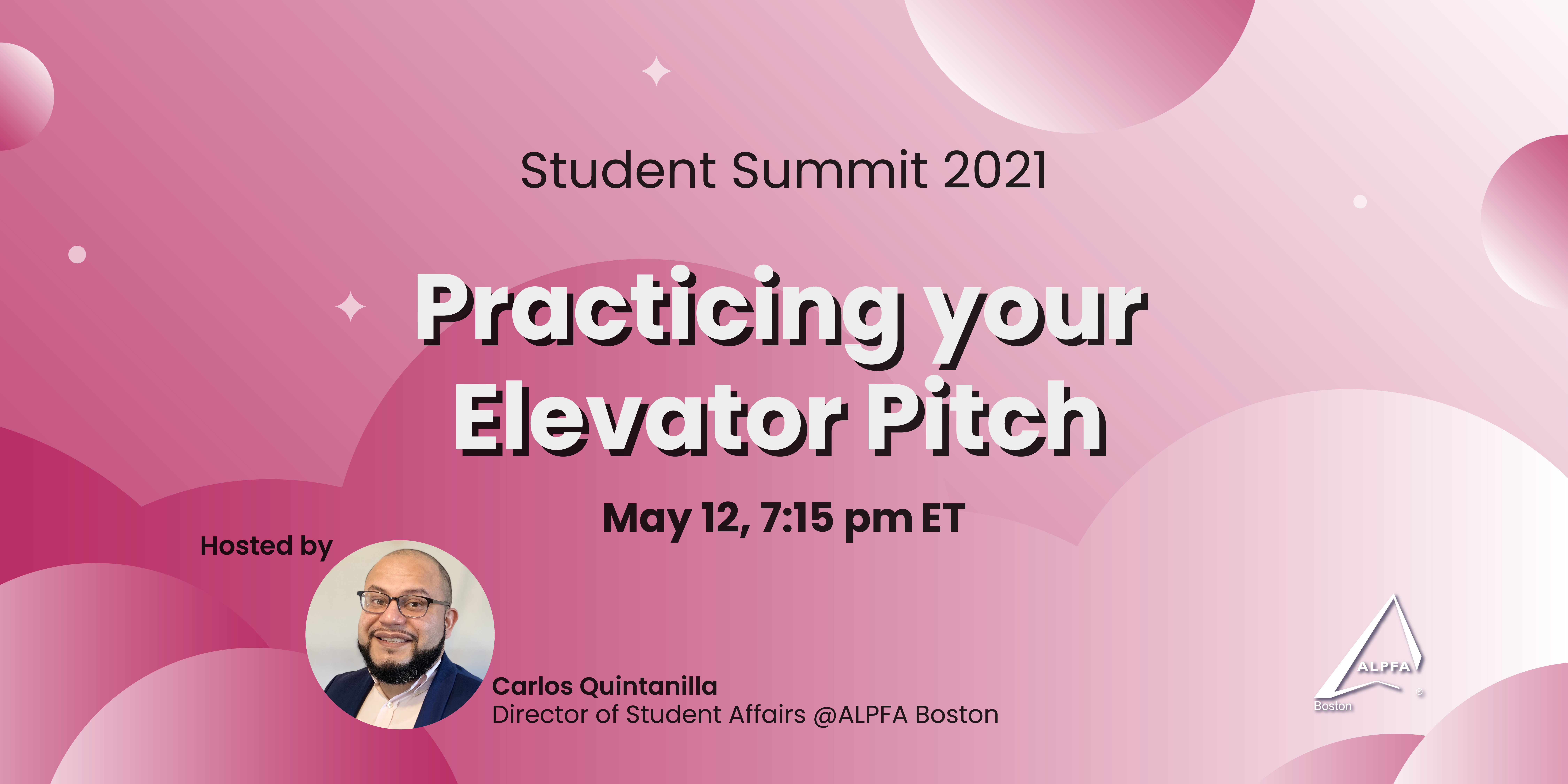 Student Summit 2021

Practicing your Elevator Pitch

May 12, 7:15 pm ET

Hosted by

Carlos Quintanilla
Director of Student Affairs @ALPFA Boston

ALPFA
Boston